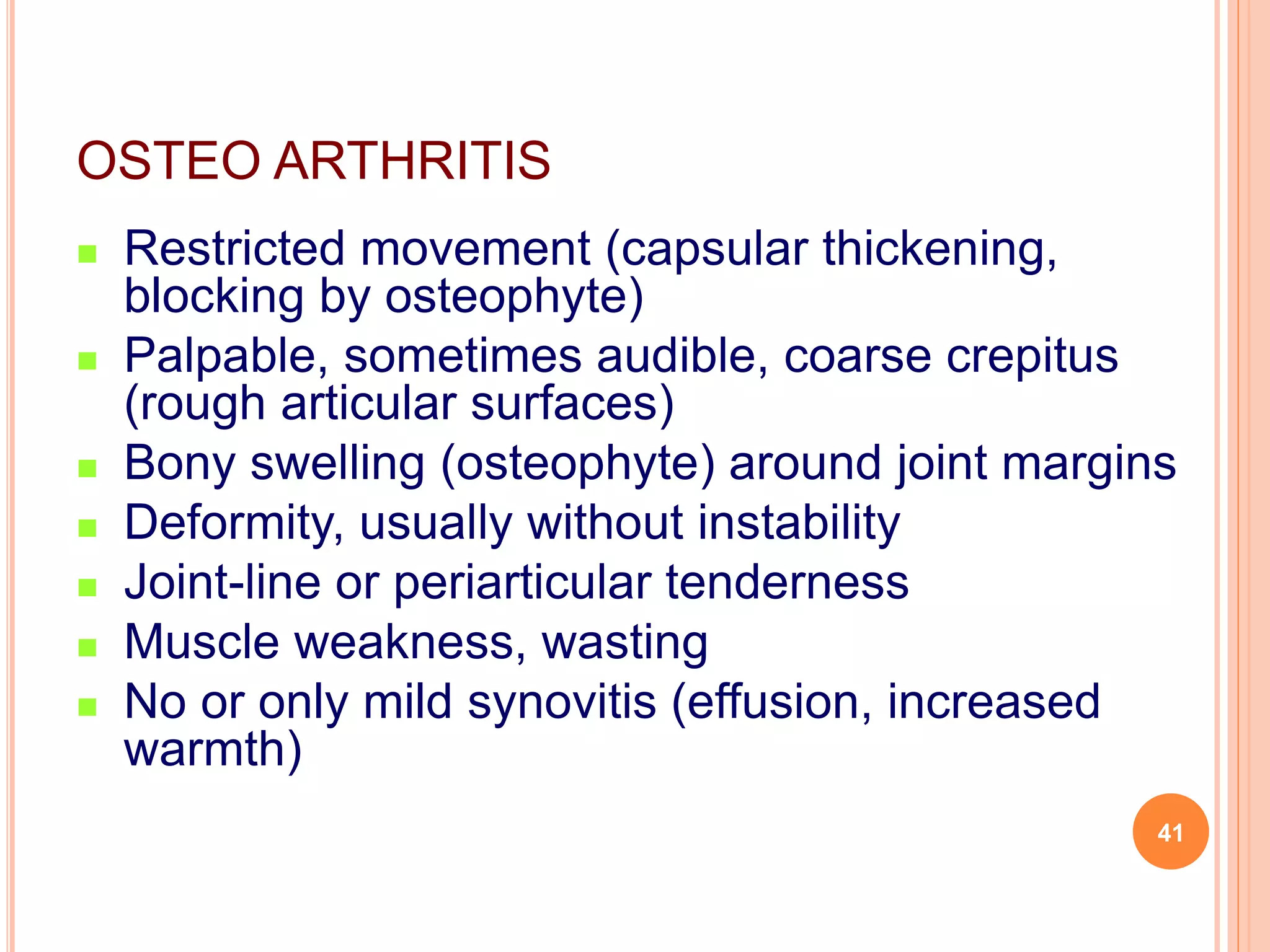 OSTEO ARTHRITIS

- Restricted movement (capsular thickening, blocking by osteophyte)
- Palpable, sometimes audible, coarse crepitus (rough articular surfaces)
- Bony swelling (osteophyte) around joint margins
- Deformity, usually without instability
- Joint-line or periarticular tenderness
- Muscle weakness, wasting
- No or only mild synovitis (effusion, increased warmth)

41